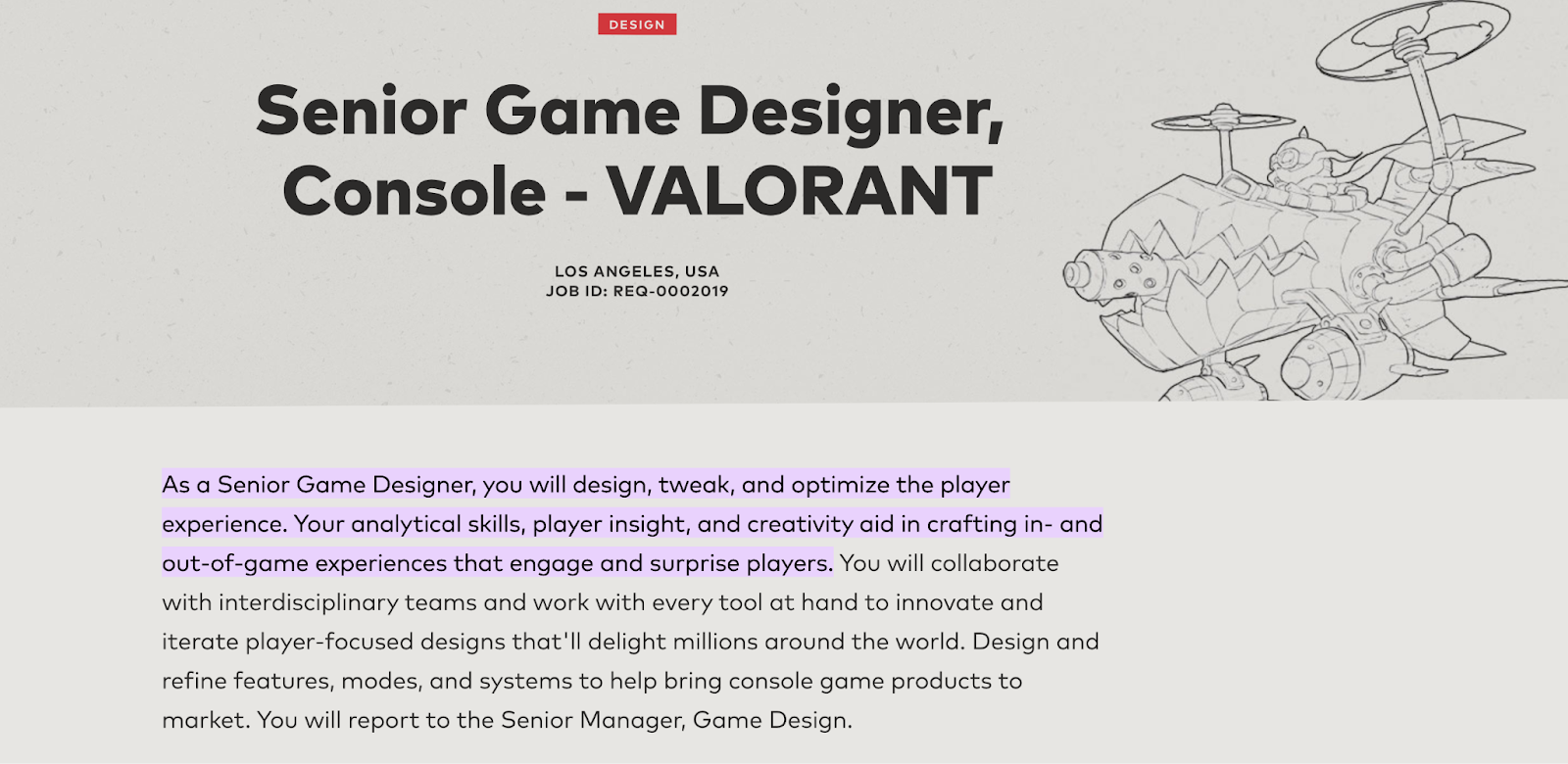 DESIGN

Senior Game Designer, Console - VALORANT

LOS ANGELES, USA
JOB ID: REQ-0002019

As a Senior Game Designer, you will design, tweak, and optimize the player experience. Your analytical skills, player insight, and creativity aid in crafting in- and out-of-game experiences that engage and surprise players. You will collaborate with interdisciplinary teams and work with every tool at hand to innovate and iterate player-focused designs that'll delight millions around the world. Design and refine features, modes, and systems to help bring console game products to market. You will report to the Senior Manager, Game Design.